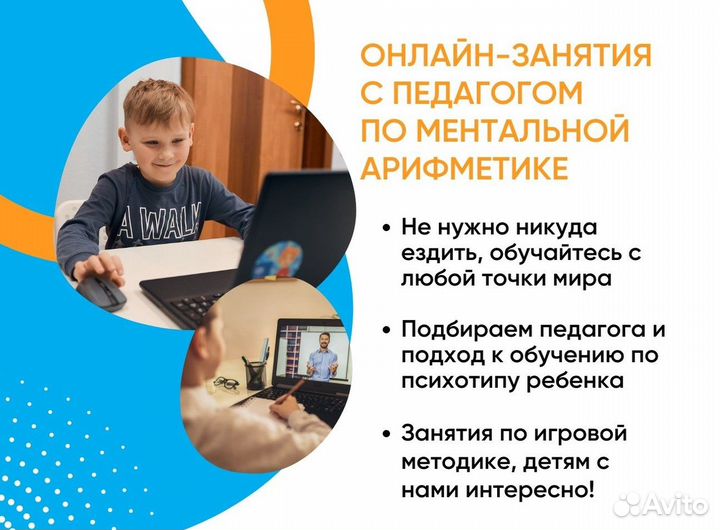 ОНЛАЙН-ЗАНЯТИЯ С ПЕДАГОГОМ ПО МЕНТАЛЬНОЙ АРИФМЕТИКЕ

A WALK

• Не нужно никуда ездить, обучайтесь с любой точки мира

• Подбираем педагога и подход к обучению по психотипу ребенка

• Занятия по игровой методике, детям с нами интересно!

Avito